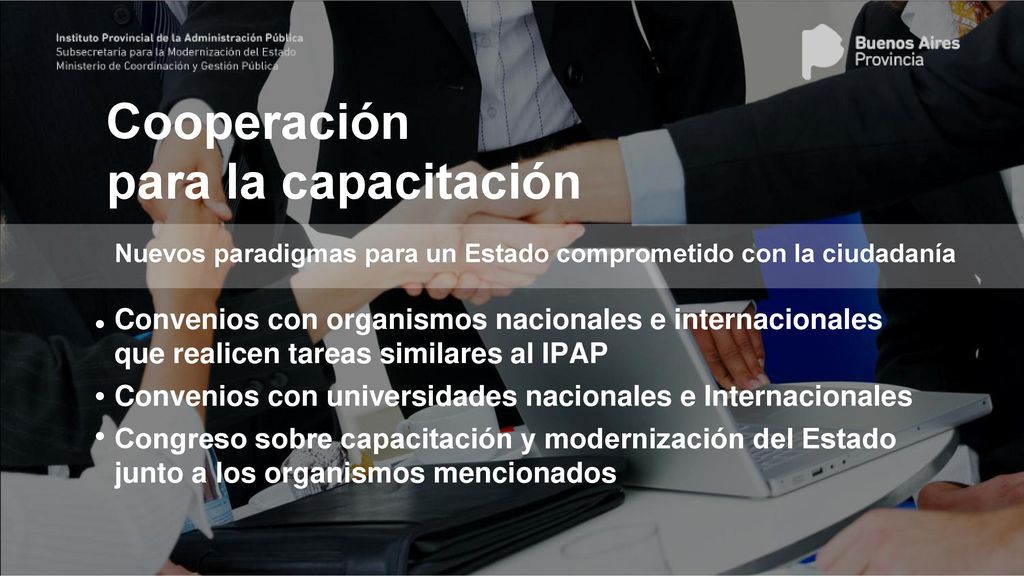 Instituto Provincial de la Administración Pública
Subsecretaría para la Modernización del Estado
Ministerio de Coordinación y Gestión Pública

Buenos Aires Provincia

Cooperación para la capacitación

Nuevos paradigmas para un Estado comprometido con la ciudadanía

• Convenios con organismos nacionales e internacionales que realicen tareas similares al IPAP
• Convenios con universidades nacionales e Internacionales
• Congreso sobre capacitación y modernización del Estado junto a los organismos mencionados